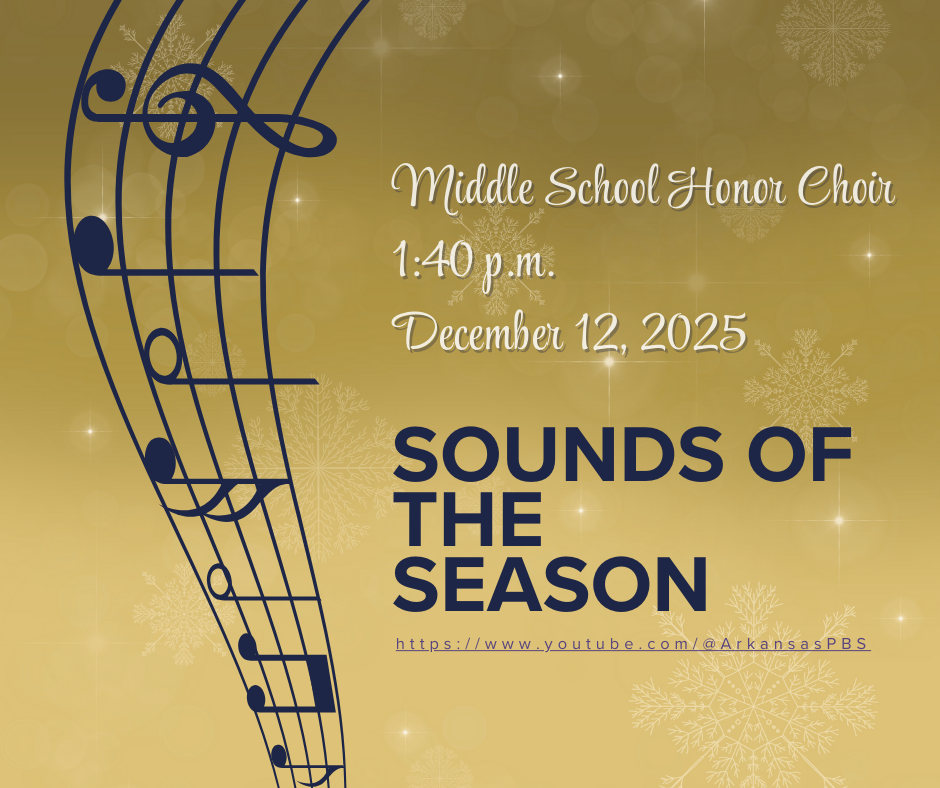 Middle School Honor Choir
1:40 p.m.
December 12, 2025

SOUNDS OF THE SEASON

https://www.youtube.com/@ArkansasPBS